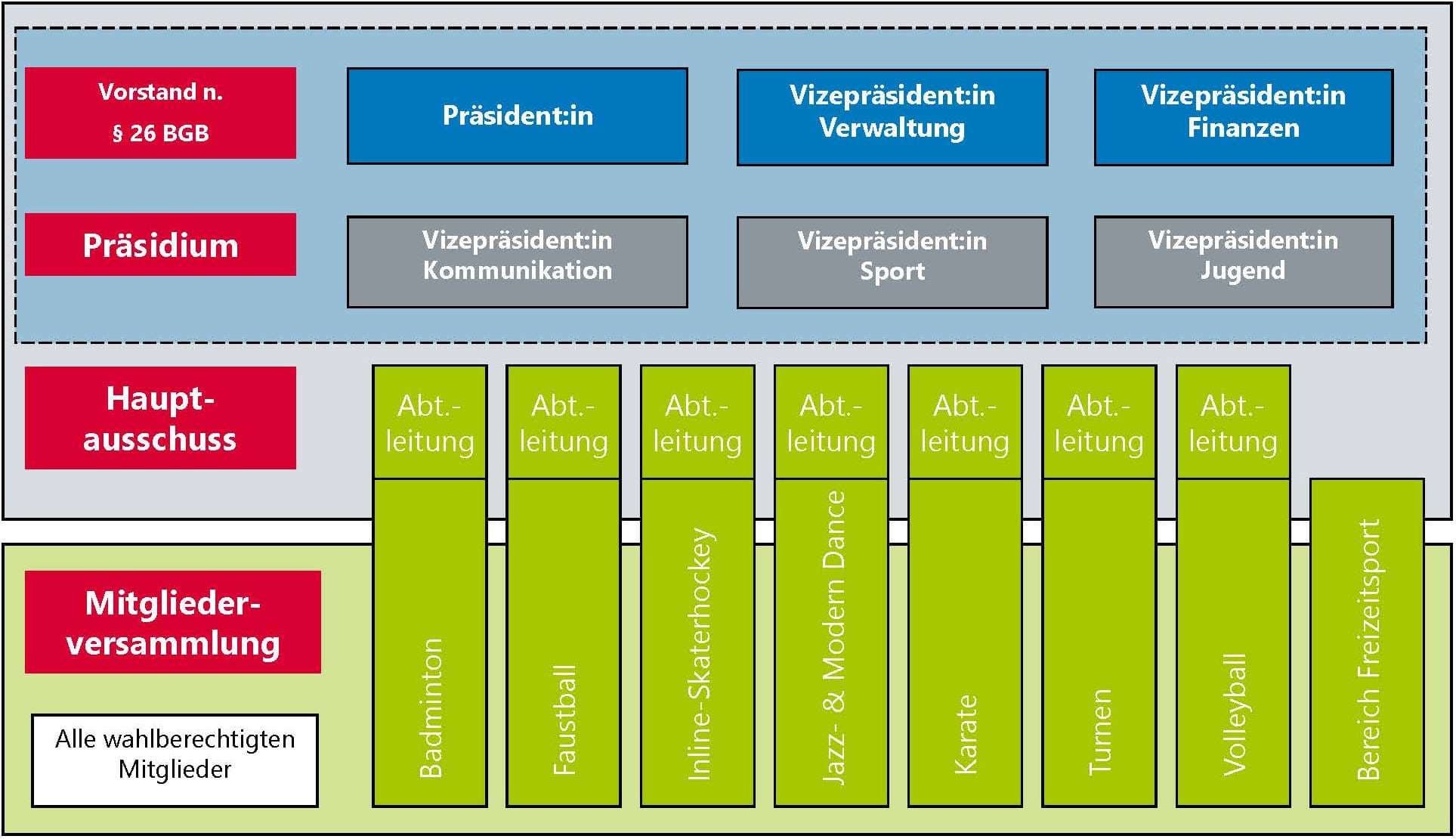 Vorstand n. § 26 BGB

Präsident:in

Vizepräsident:in Verwaltung

Vizepräsident:in Finanzen

Präsidium

Vizepräsident:in Kommunikation

Vizepräsident:in Sport

Vizepräsident:in Jugend

Hauptausschuss

Abt.-leitung

Abt.-leitung

Abt.-leitung

Abt.-leitung

Abt.-leitung

Abt.-leitung

Abt.-leitung

Mitgliederversammlung

Alle wahlberechtigten Mitglieder

Badminton

Faustball

Inline-Skaterhockey

Jazz- & Modern Dance

Karate

Turnen

Volleyball

Bereich Freizeitsport